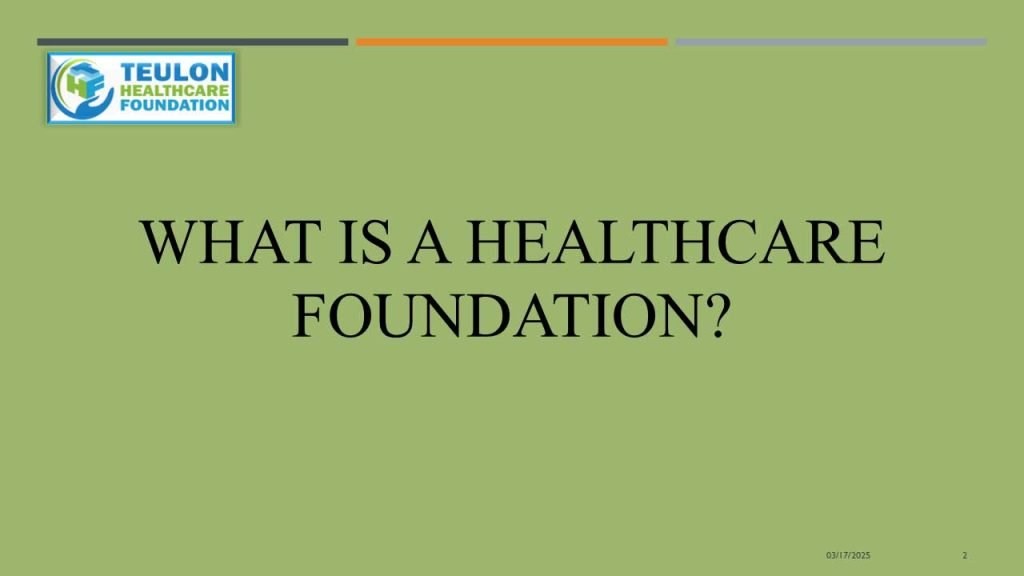 TEULON
HEALTHCARE
FOUNDATION

WHAT IS A HEALTHCARE FOUNDATION?

03/17/2025

2